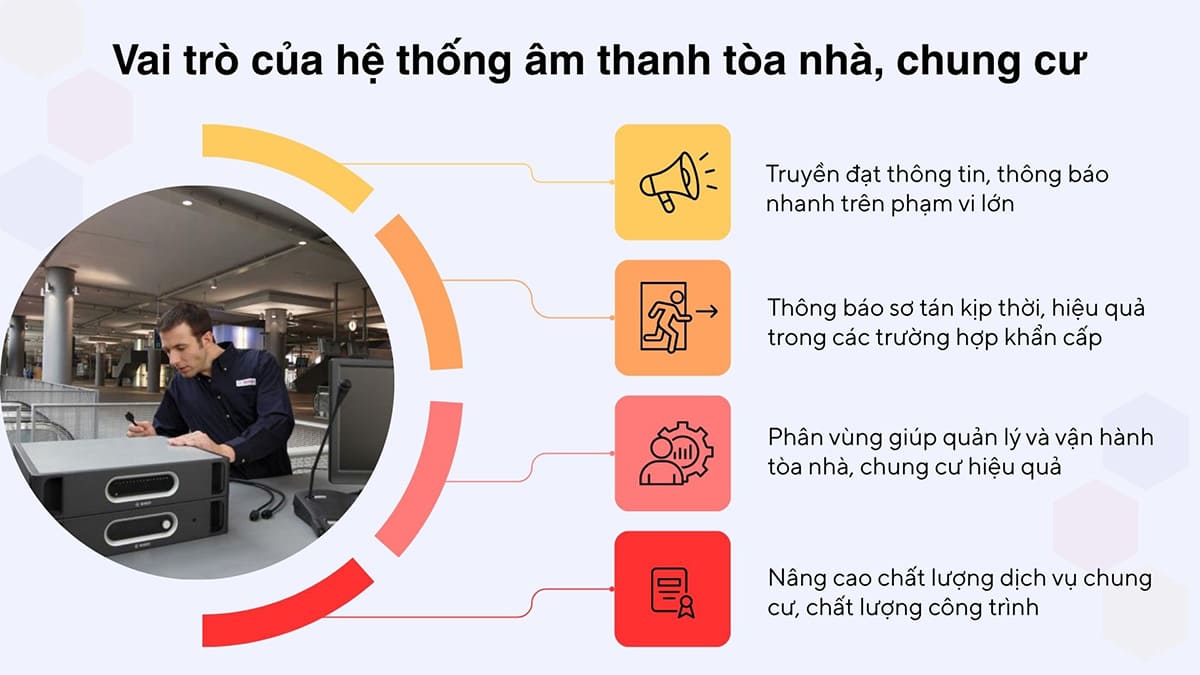 Vai trò của hệ thống âm thanh tòa nhà, chung cư

Truyền đạt thông tin, thông báo nhanh trên phạm vi lớn

Thông báo sơ tán kịp thời, hiệu quả trong các trường hợp khẩn cấp

Phân vùng giúp quản lý và vận hành tòa nhà, chung cư hiệu quả

Nâng cao chất lượng dịch vụ chung cư, chất lượng công trình